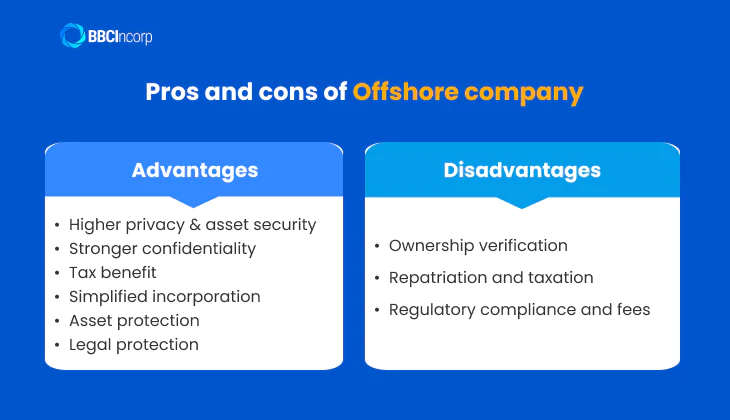 BBCIncorp

Pros and cons of Offshore company

Advantages

• Higher privacy & asset security
• Stronger confidentiality
• Tax benefit
• Simplified incorporation
• Asset protection
• Legal protection

Disadvantages

• Ownership verification
• Repatriation and taxation
• Regulatory compliance and fees